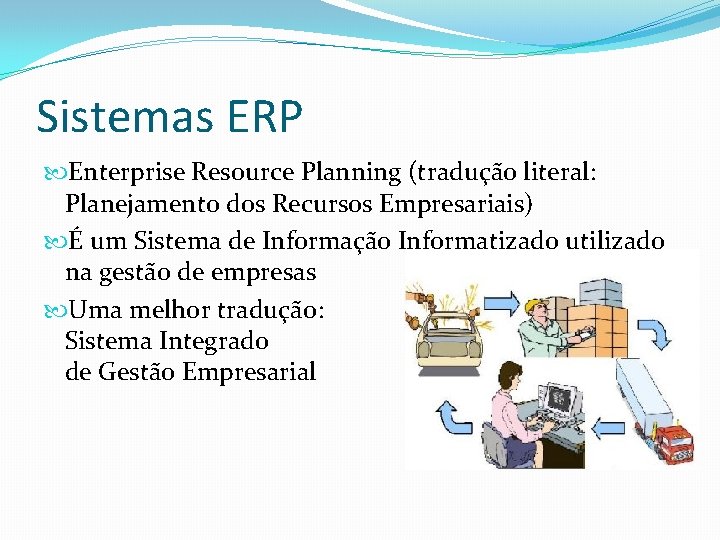 Sistemas ERP

Enterprise Resource Planning (tradução literal: Planejamento dos Recursos Empresariais)

É um Sistema de Informação Informatizado utilizado na gestão de empresas

Uma melhor tradução:
Sistema Integrado
de Gestão Empresarial